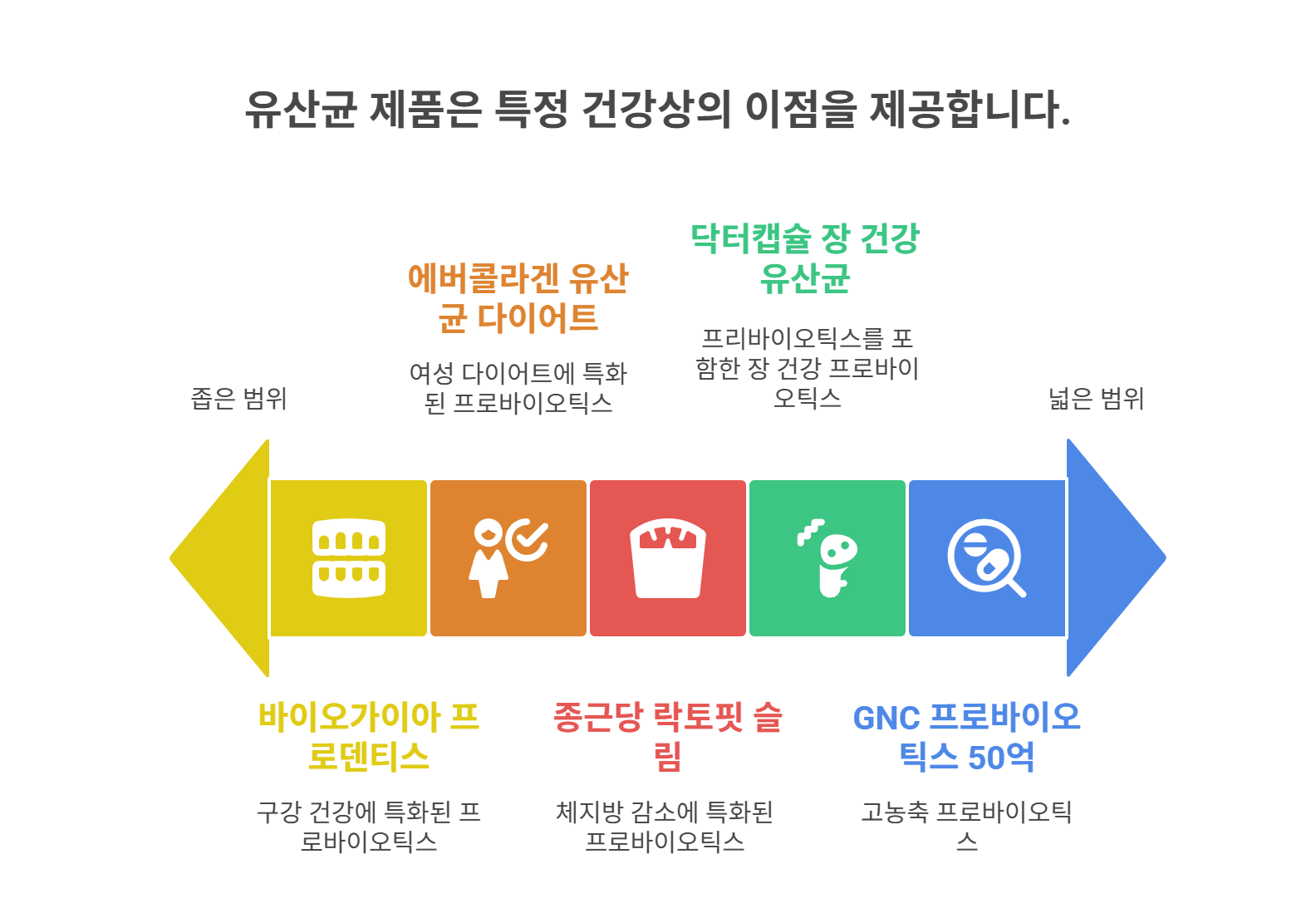 유산균 제품은 특정 건강상의 이점을 제공합니다.

좁은 범위

에버콜라겐 유산균 다이어트

여성 다이어트에 특화된 프로바이오틱스

닥터캡슐 장 건강 유산균

프리바이오틱스를 포함한 장 건강 프로바이오틱스

넓은 범위

바이오가이아 프로덴티스

구강 건강에 특화된 프로바이오틱스

종근당 락토핏 슬림

체지방 감소에 특화된 프로바이오틱스

GNC 프로바이오틱스 50억

고농축 프로바이오틱스